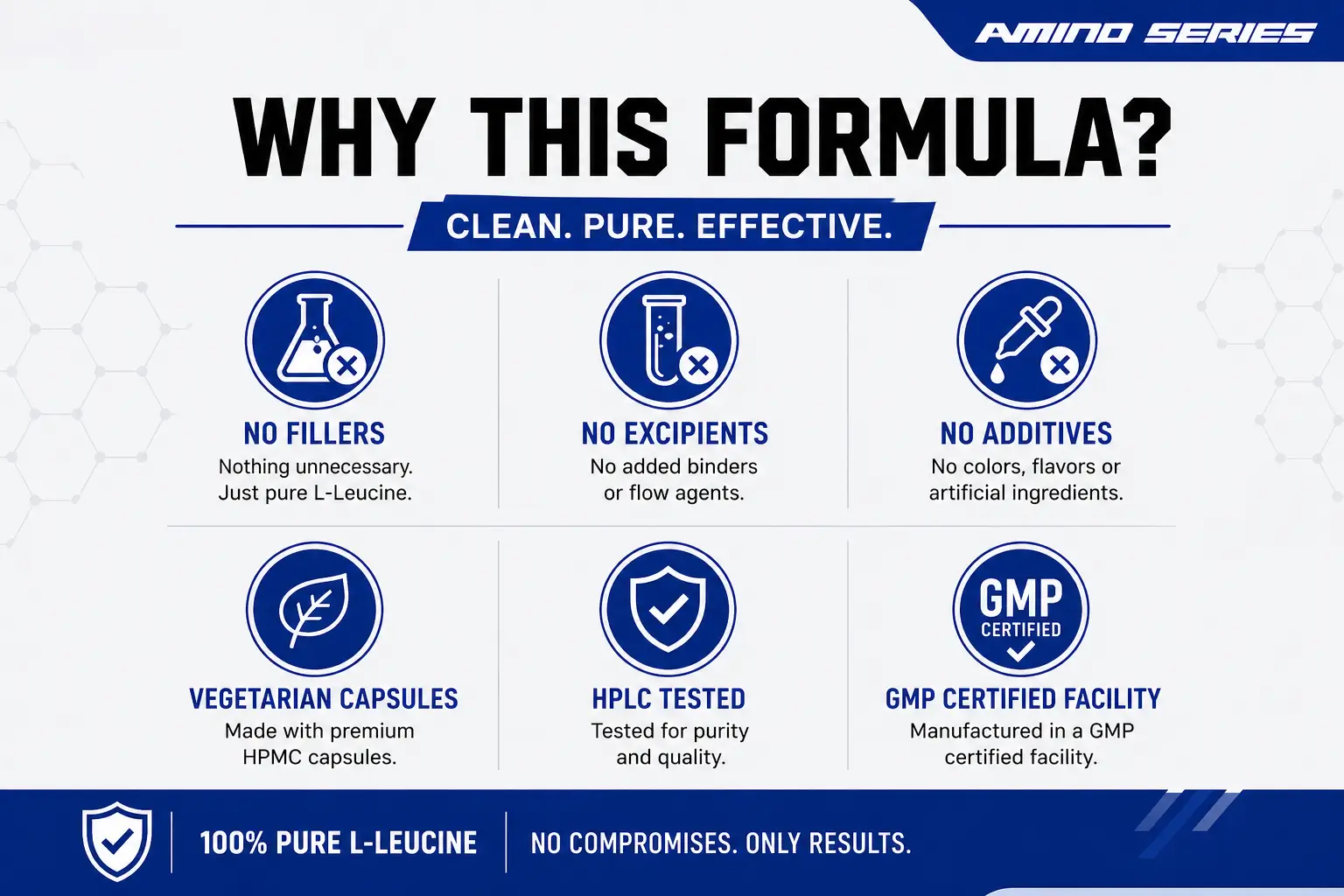 AMINO SERIES

WHY THIS FORMULA?

CLEAN. PURE. EFFECTIVE.

NO FILLERS
Nothing unnecessary. Just pure L-Leucine.

NO EXCIPIENTS
No added binders or flow agents.

NO ADDITIVES
No colors, flavors or artificial ingredients.

VEGETARIAN CAPSULES
Made with premium HPMC capsules.

HPLC TESTED
Tested for purity and quality.

GMP CERTIFIED

GMP CERTIFIED FACILITY
Manufactured in a GMP certified facility.

100% PURE L-LEUCINE

NO COMPROMISES. ONLY RESULTS.